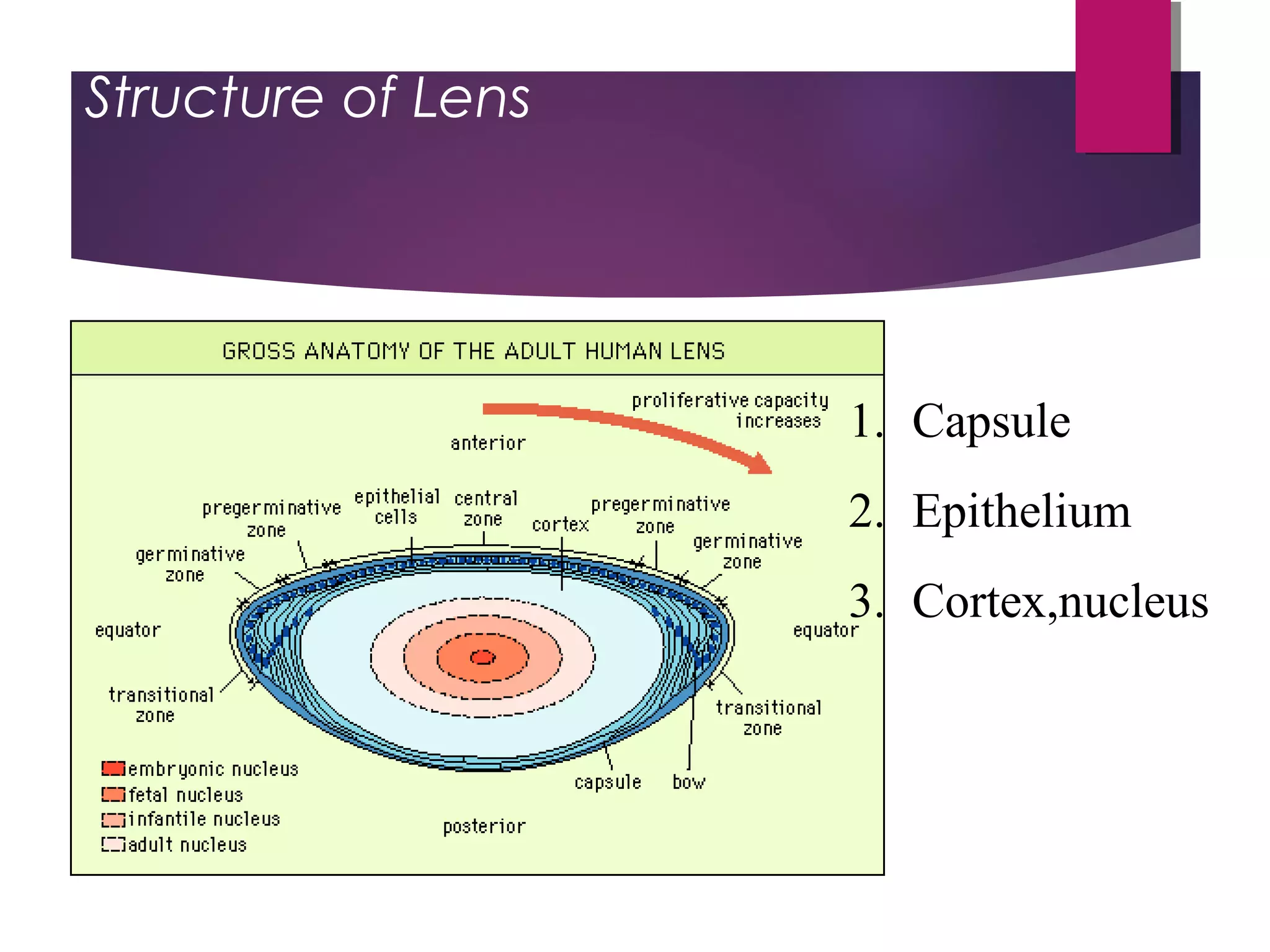 Structure of Lens

GROSS ANATOMY OF THE ADULT HUMAN LENS

proliferative capacity increases

anterior

pregerminative zone

epithelial cells

central zone

cortex

pregerminative zone

germinative zone

germinative zone

equator

equator

transitional zone

transitional zone

capsule

bow

posterior

embryonic nucleus
fetal nucleus
infantile nucleus
adult nucleus

1. Capsule
2. Epithelium
3. Cortex,nucleus